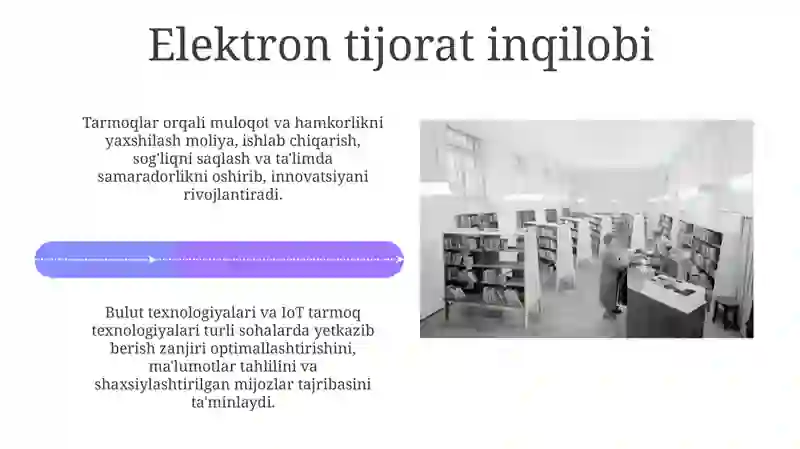 Elektron tijorat inqilobi

Tarmoqlar orqali muloqot va hamkorlikni yaxshilash moliya, ishlab chiqarish, sog'liqni saqlash va ta'limda samaradorlikni oshirib, innovatsiyani rivojlantiradi.

Bulut texnologiyalari va IoT tarmoq texnologiyalari turli sohalarda yetkazib berish zanjiri optimallashtirishini, ma'lumotlar tahlilini va shaxsiylashtirilgan mijozlar tajribasini ta'minlaydi.